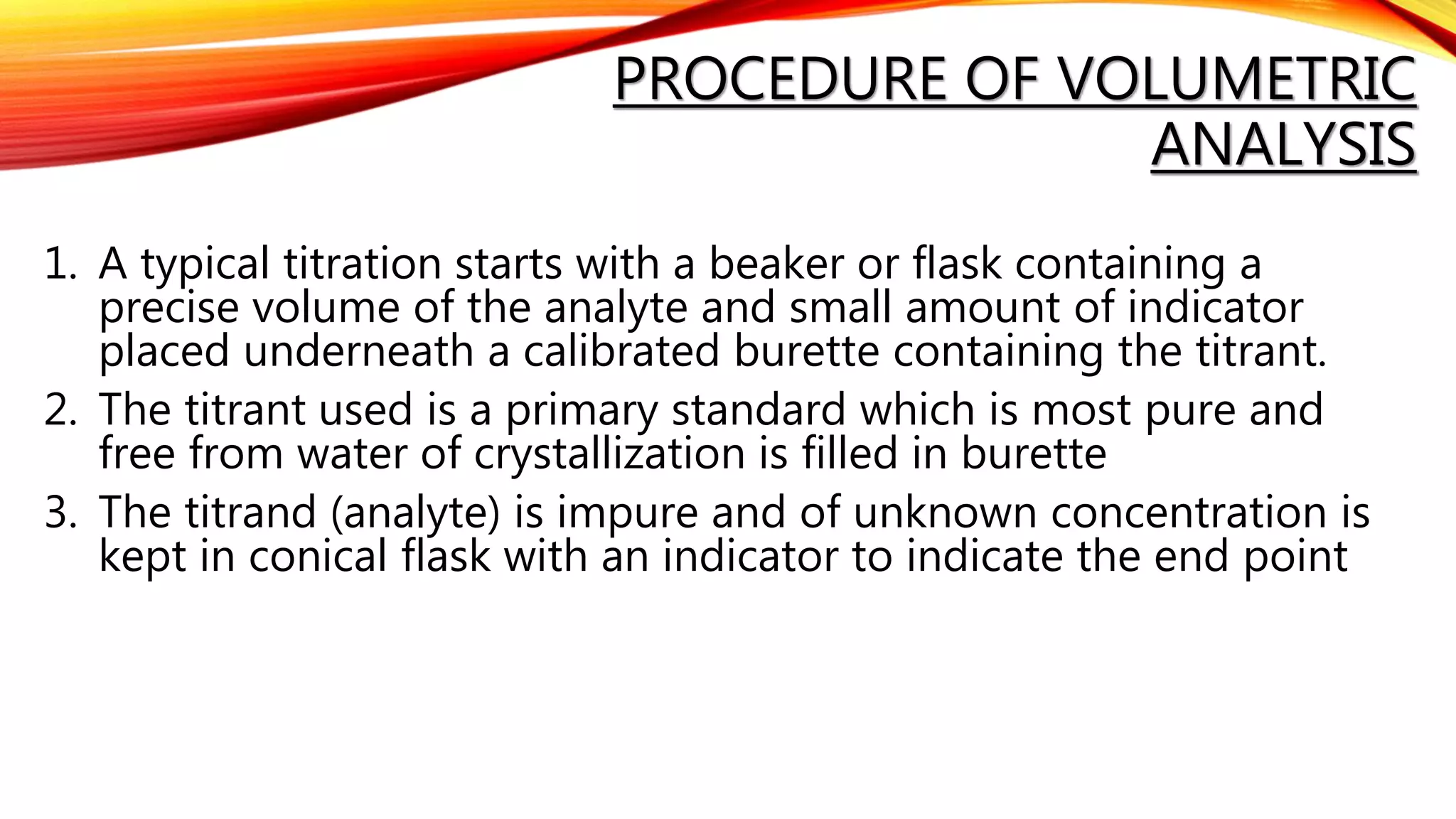 PROCEDURE OF VOLUMETRIC ANALYSIS

1. A typical titration starts with a beaker or flask containing a precise volume of the analyte and small amount of indicator placed underneath a calibrated burette containing the titrant.
2. The titrant used is a primary standard which is most pure and free from water of crystallization is filled in burette
3. The titrand (analyte) is impure and of unknown concentration is kept in conical flask with an indicator to indicate the end point